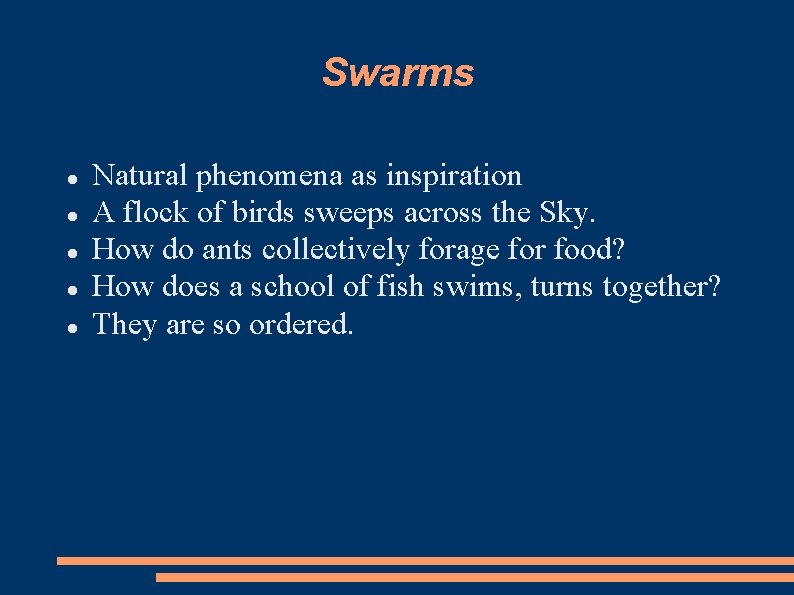 Swarms

- Natural phenomena as inspiration
- A flock of birds sweeps across the Sky.
- How do ants collectively forage for food?
- How does a school of fish swims, turns together?
- They are so ordered.